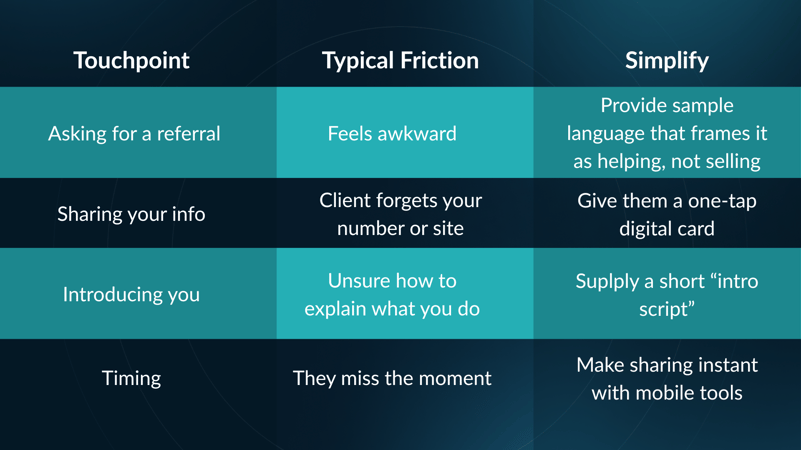 | Touchpoint | Typical Friction | Simplify |
|---|---|---|
| Asking for a referral | Feels awkward | Provide sample language that frames it as helping, not selling |
| Sharing your info | Client forgets your number or site | Give them a one-tap digital card |
| Introducing you | Unsure how to explain what you do | Suplply a short “intro script” |
| Timing | They miss the moment | Make sharing instant with mobile tools |